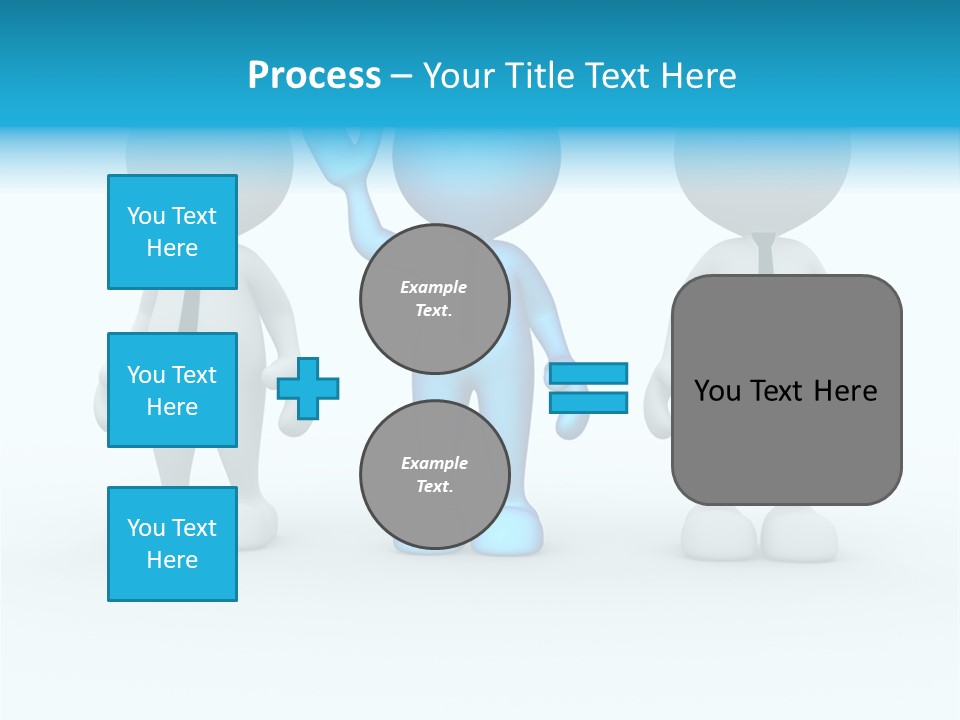 Process – Your Title Text Here

You Text Here

You Text Here

You Text Here

Example Text.

Example Text.

You Text Here